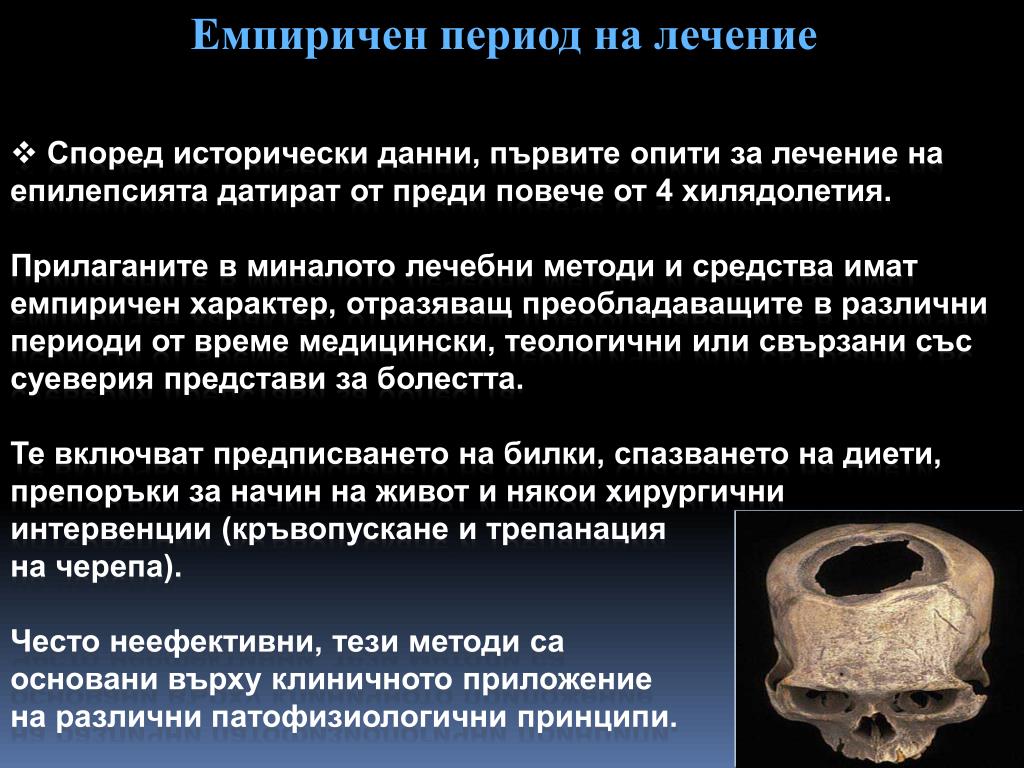 Емпиричен период на лечение

❖ Според исторически данни, първите опити за лечение на епилепсията датират от преди повече от 4 хилядолетия.

Прилаганите в миналото лечебни методи и средства имат емпиричен характер, отразяващ преобладаващите в различни периоди от време медицински, теологични или свързани със суеверия представи за болестта.

Те включват предписването на билки, спазването на диети, препоръки за начин на живот и някои хирургични интервенции (кръвопускане и трепанация на черепа).

Често неефективни, тези методи са основани върху клиничното приложение на различни патофизиологични принципи.